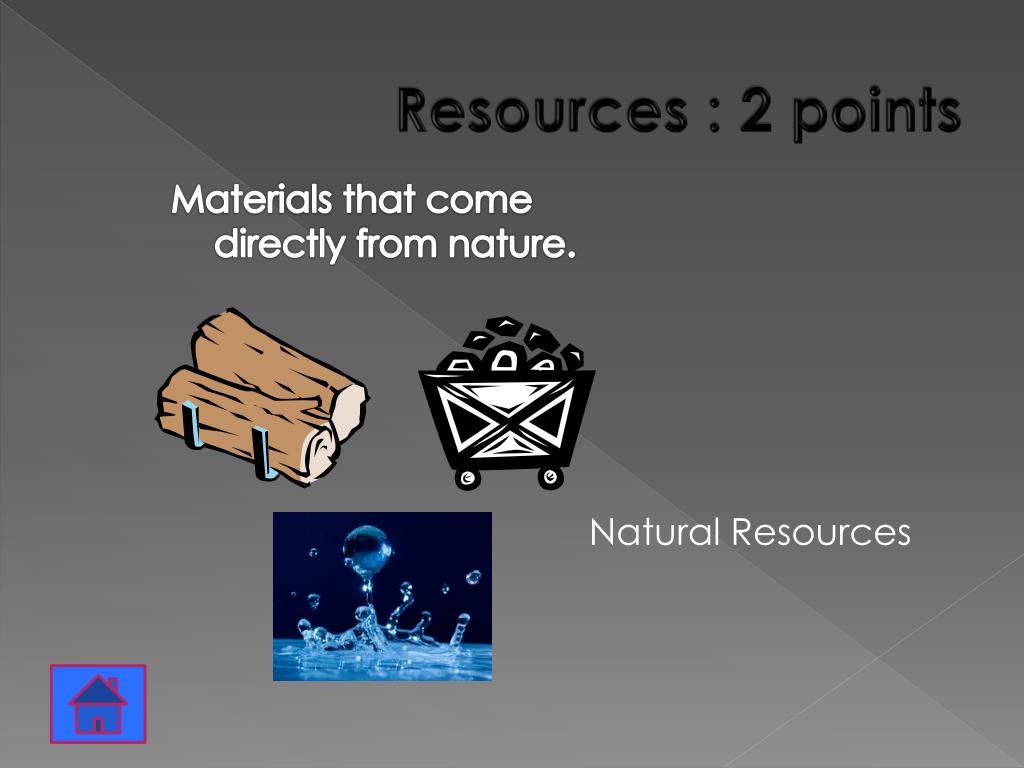 Resources : 2 points

Materials that come directly from nature.

Natural Resources